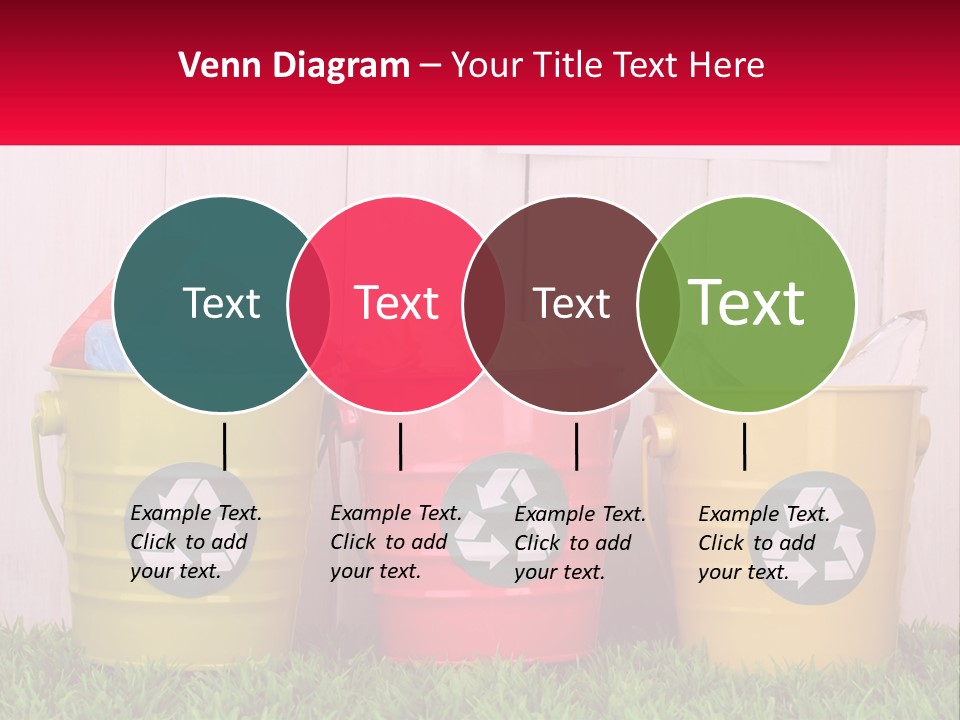 Venn Diagram – Your Title Text Here

Text

Text

Text

Text

Example Text. Click to add your text.

Example Text. Click to add your text.

Example Text. Click to add your text.

Example Text. Click to add your text.